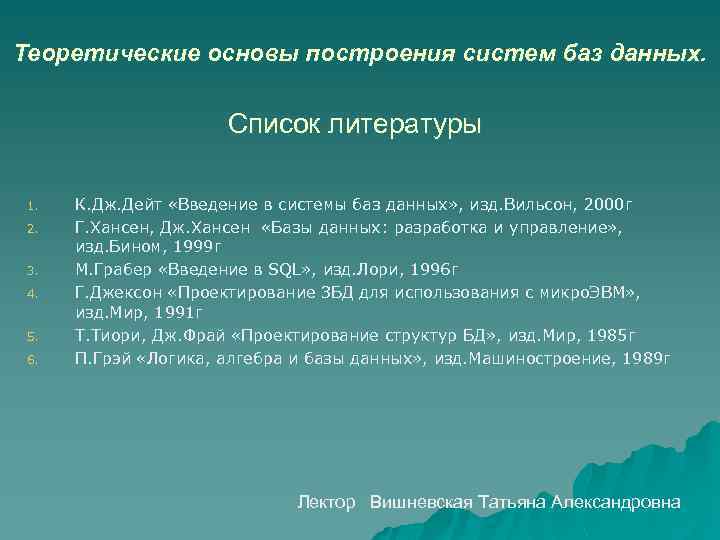 Теоретические основы построения систем баз данных.

Список литературы

1. К.Дж.Дейт «Введение в системы баз данных», изд.Вильсон, 2000г
2. Г.Хансен, Дж.Хансен «Базы данных: разработка и управление», изд.Бином, 1999г
3. М.Грабер «Введение в SQL», изд.Лори, 1996г
4. Г.Джексон «Проектирование ЗБД для использования с микроЭВМ», изд.Мир, 1991г
5. Т.Тиори, Дж.Фрай «Проектирование структур БД», изд.Мир, 1985г
6. П.Грэй «Логика, алгебра и базы данных», изд.Машиностроение, 1989г

Лектор Вишневская Татьяна Александровна